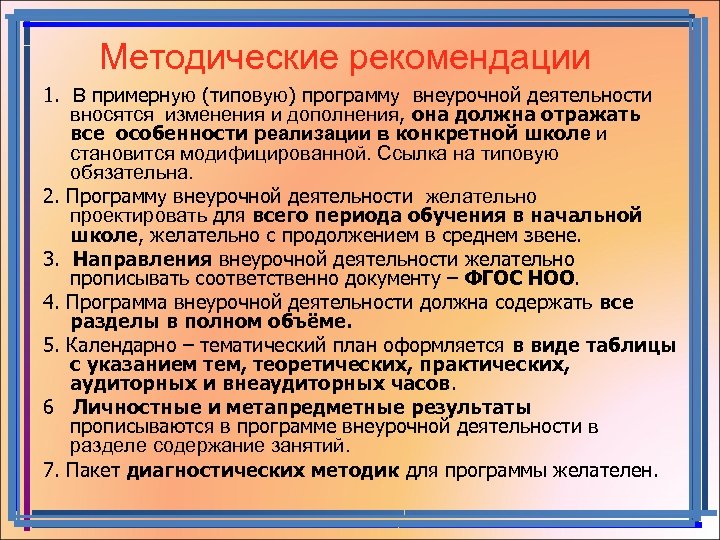 Методические рекомендации

1. В примерную (типовую) программу внеурочной деятельности вносятся изменения и дополнения, она должна отражать все особенности реализации в конкретной школе и становится модифицированной. Ссылка на типовую обязательна.

2. Программу внеурочной деятельности желательно проектировать для всего периода обучения в начальной школе, желательно с продолжением в среднем звене.

3. Направления внеурочной деятельности желательно прописывать соответственно документу – ФГОС НОО.

4. Программа внеурочной деятельности должна содержать все разделы в полном объёме.

5. Календарно – тематический план оформляется в виде таблицы с указанием тем, теоретических, практических, аудиторных и внеаудиторных часов.

6 Личностные и метапредметные результаты прописываются в программе внеурочной деятельности в разделе содержание занятий.

7. Пакет диагностических методик для программы желателен.